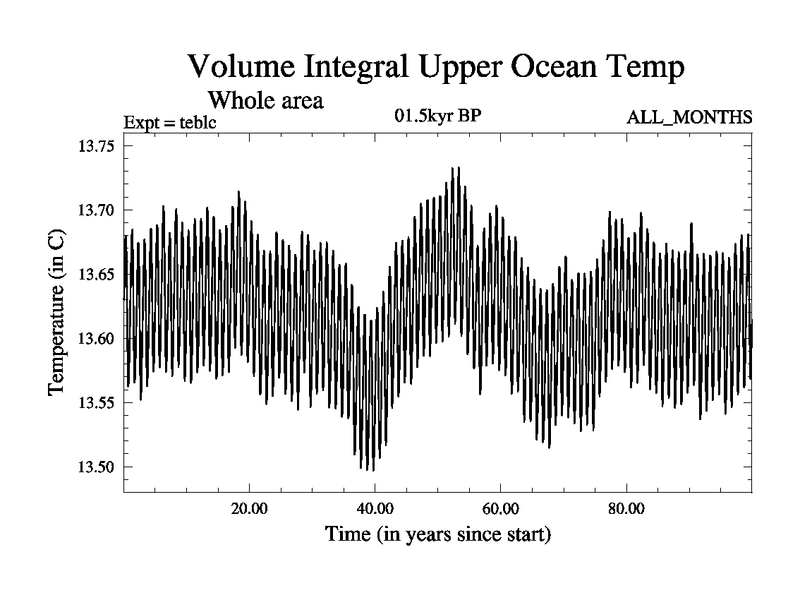 Volume Integral Upper Ocean Temp
Whole area
Expt = teblc
01.5kyr BP
ALL_MONTHS

Temperature (in C)
13.75
13.70
13.65
13.60
13.55
13.50

20.00
40.00
60.00
80.00
Time (in years since start)